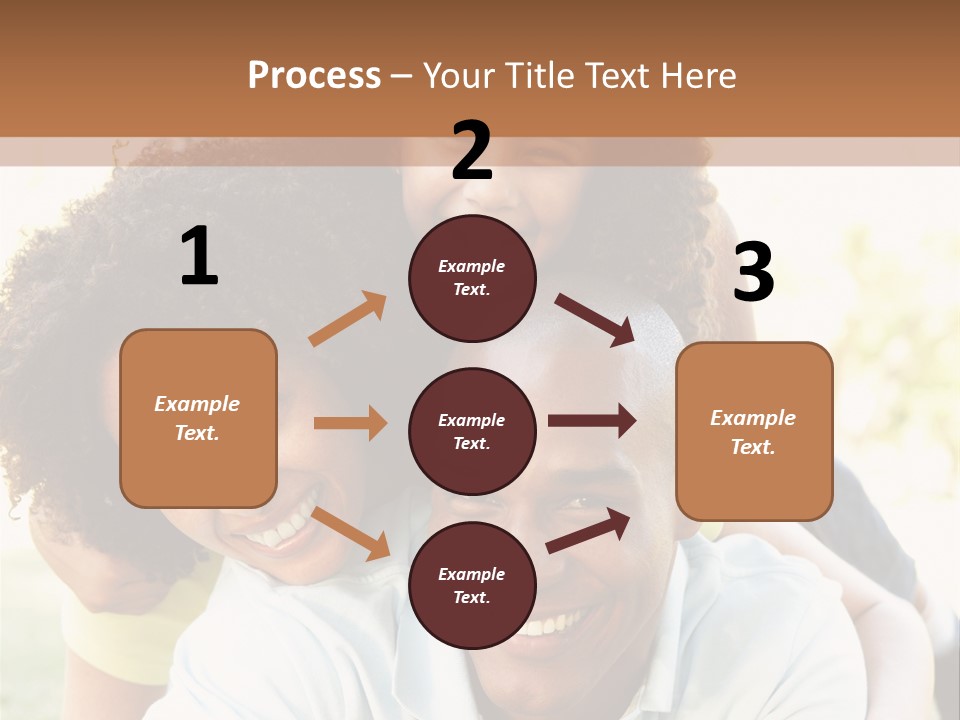 Process – Your Title Text Here

1

Example Text.

2

Example Text.

Example Text.

Example Text.

3

Example Text.